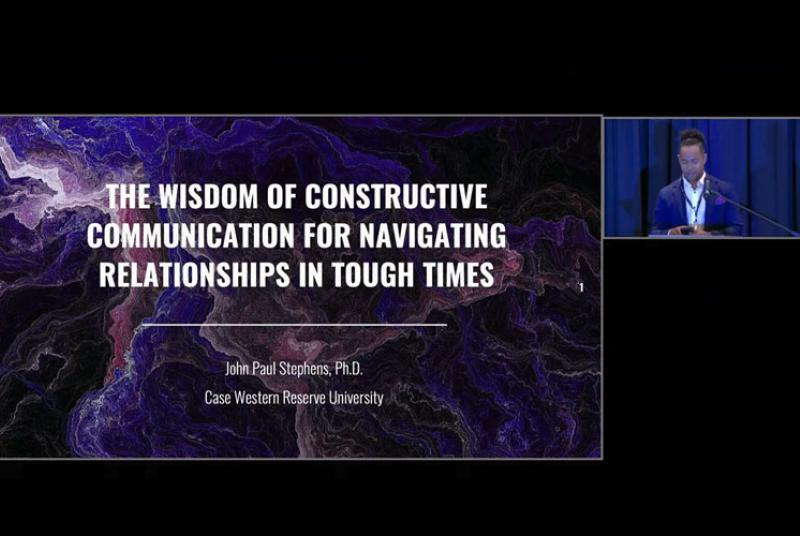 THE WISDOM OF CONSTRUCTIVE COMMUNICATION FOR NAVIGATING RELATIONSHIPS IN TOUGH TIMES

1

John Paul Stephens, Ph.D.

Case Western Reserve University